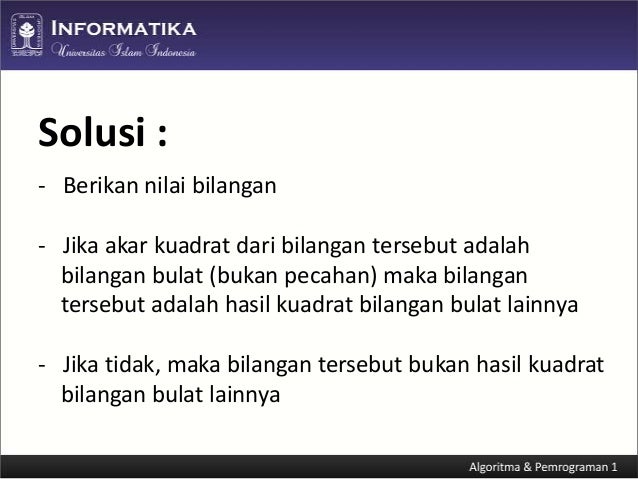 INFORMATIKA
Universitas Islam Indonesia

Solusi :

- Berikan nilai bilangan

- Jika akar kuadrat dari bilangan tersebut adalah bilangan bulat (bukan pecahan) maka bilangan tersebut adalah hasil kuadrat bilangan bulat lainnya

- Jika tidak, maka bilangan tersebut bukan hasil kuadrat bilangan bulat lainnya

Algoritma & Pemrograman 1